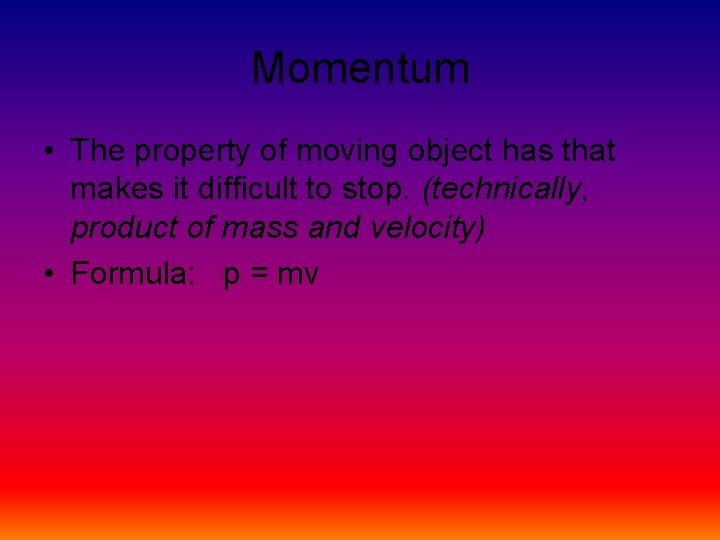 Momentum

• The property of moving object has that makes it difficult to stop. (technically, product of mass and velocity)
• Formula: $p = mv$